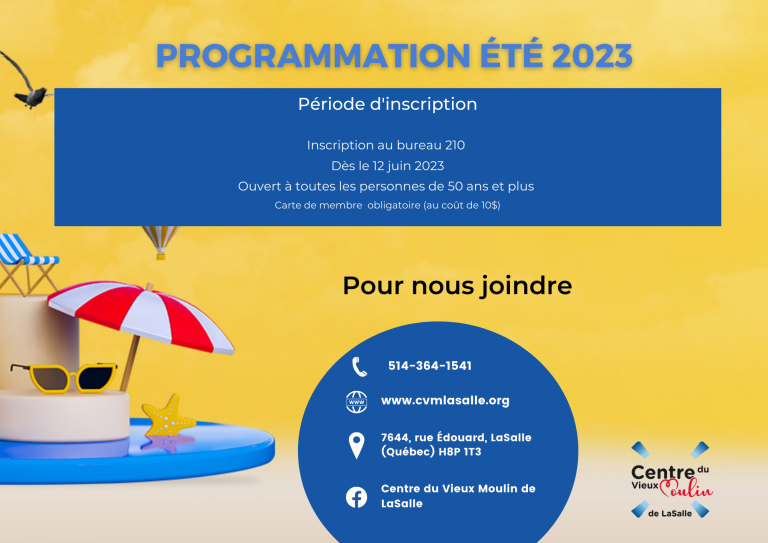 PROGRAMMATION ÉTÉ 2023

Période d'inscription

Inscription au bureau 210
Dès le 12 juin 2023
Ouvert à toutes les personnes de 50 ans et plus
Carte de membre obligatoire (au coût de 10$)

Pour nous joindre

514-364-1541

www.cvmlasalle.org

7644, rue Édouard, LaSalle (Québec) H8P 1T3

Centre du Vieux Moulin de LaSalle

Centre du Vieux Moulin de LaSalle